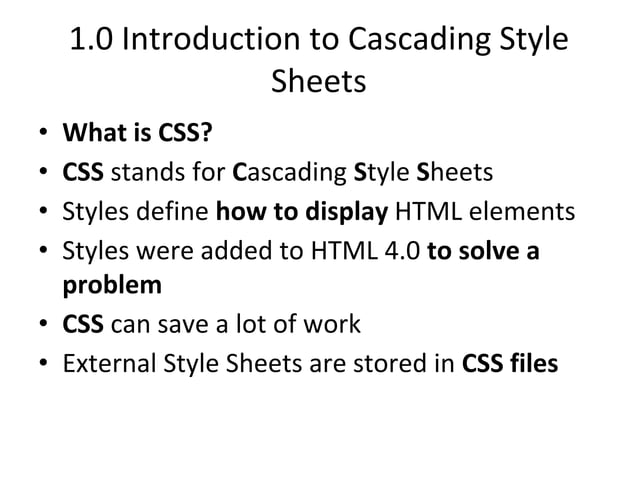 1.0 Introduction to Cascading Style Sheets

• What is CSS?
• CSS stands for Cascading Style Sheets
• Styles define how to display HTML elements
• Styles were added to HTML 4.0 to solve a problem
• CSS can save a lot of work
• External Style Sheets are stored in CSS files